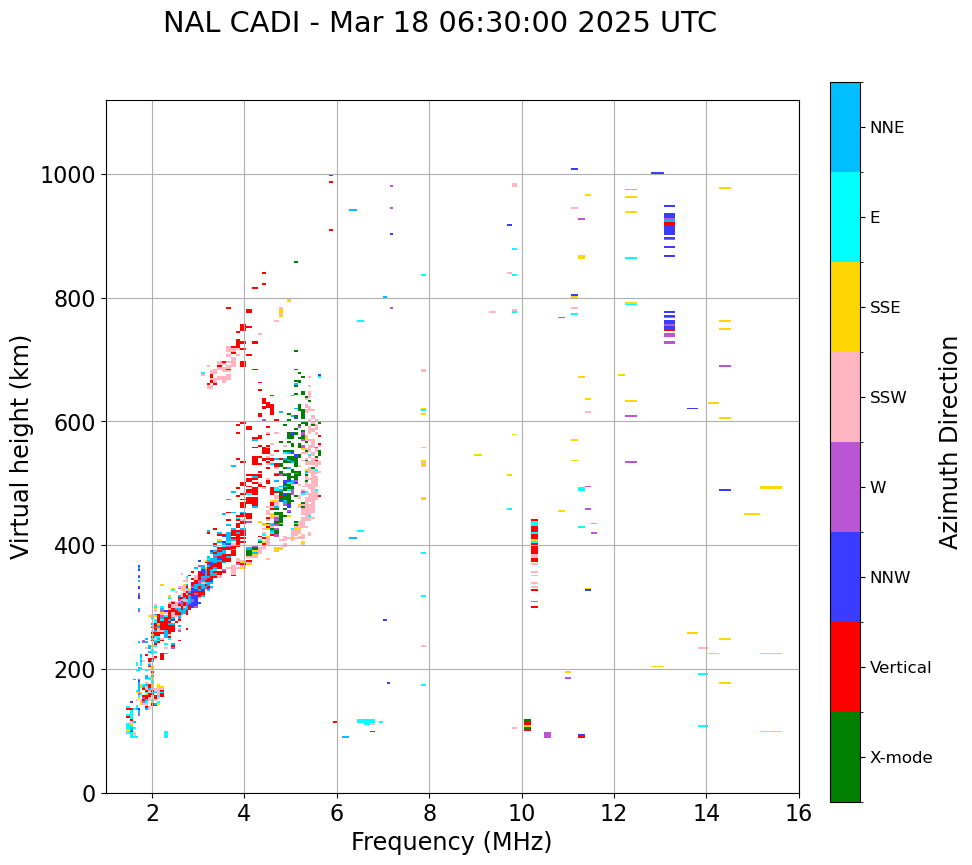 NAL CADI - Mar 18 06:30:00 2025 UTC

Virtual height (km)

1000
800
600
400
200
0

2
4
6
8
10
12
14
16

Frequency (MHz)

NNE
E
SSE
SSW
W
NNW
Vertical
X-mode

Azimuth Direction